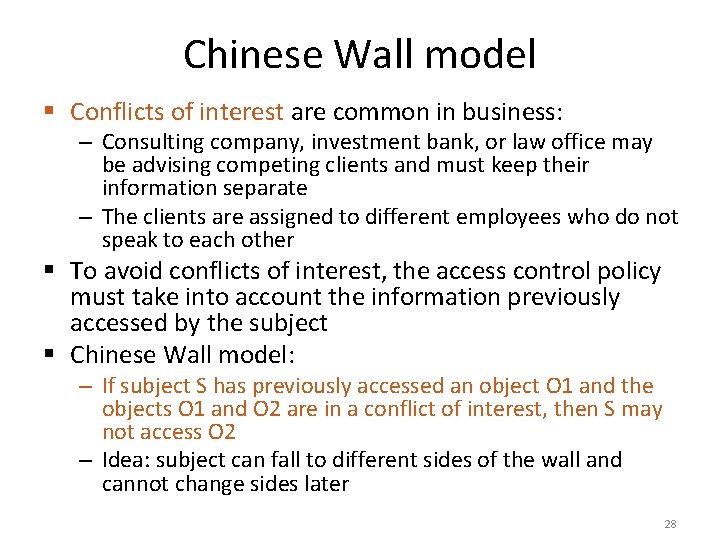 Chinese Wall model

▪ Conflicts of interest are common in business:
– Consulting company, investment bank, or law office may be advising competing clients and must keep their information separate
– The clients are assigned to different employees who do not speak to each other

▪ To avoid conflicts of interest, the access control policy must take into account the information previously accessed by the subject

▪ Chinese Wall model:
– If subject S has previously accessed an object O1 and the objects O1 and O2 are in a conflict of interest, then S may not access O2
– Idea: subject can fall to different sides of the wall and cannot change sides later

28